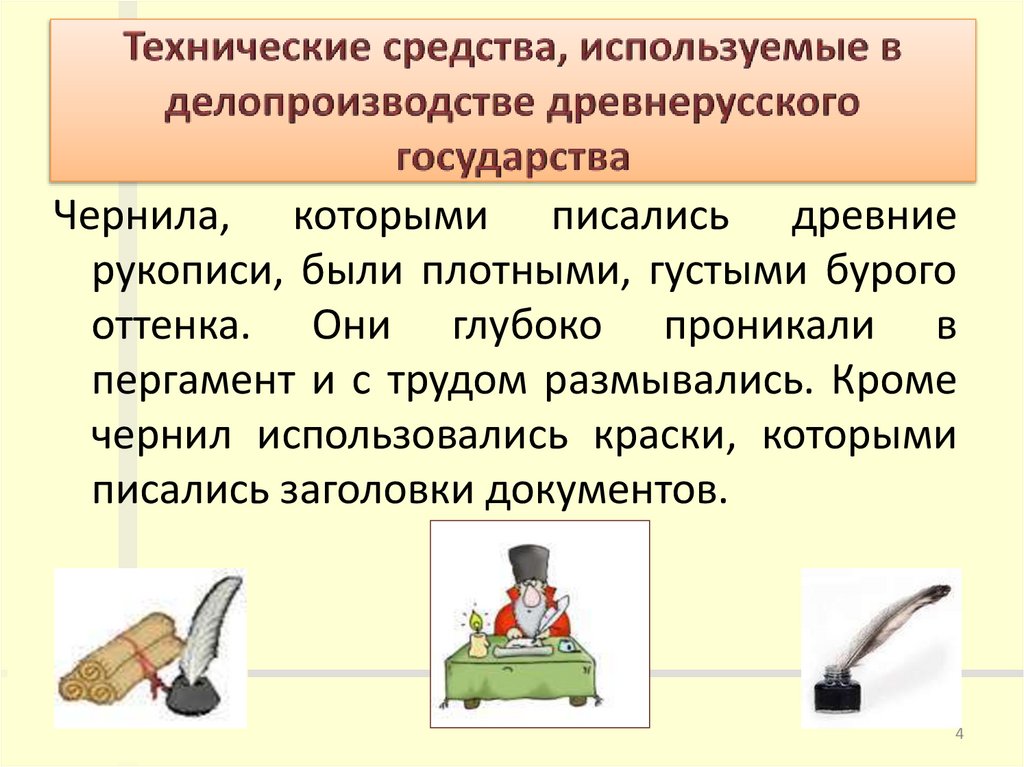 Технические средства, используемые в делопроизводстве древнерусского государства

Чернила, которыми писались древние рукописи, были плотными, густыми бурого оттенка. Они глубоко проникали в пергамент и с трудом размывались. Кроме чернил использовались краски, которыми писались заголовки документов.

4